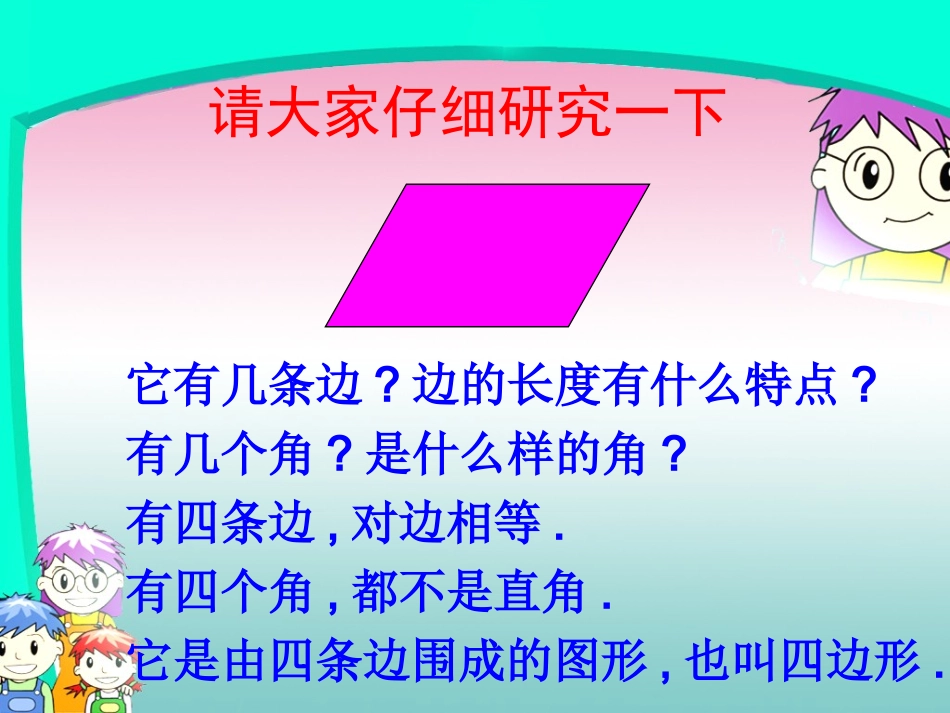 请大家仔细研究一下

它有几条边？边的长度有什么特点？

有几个角？是什么样的角？

有四条边，对边相等.

有四个角，都不是直角.

它是由四条边围成的图形，也叫四边形.